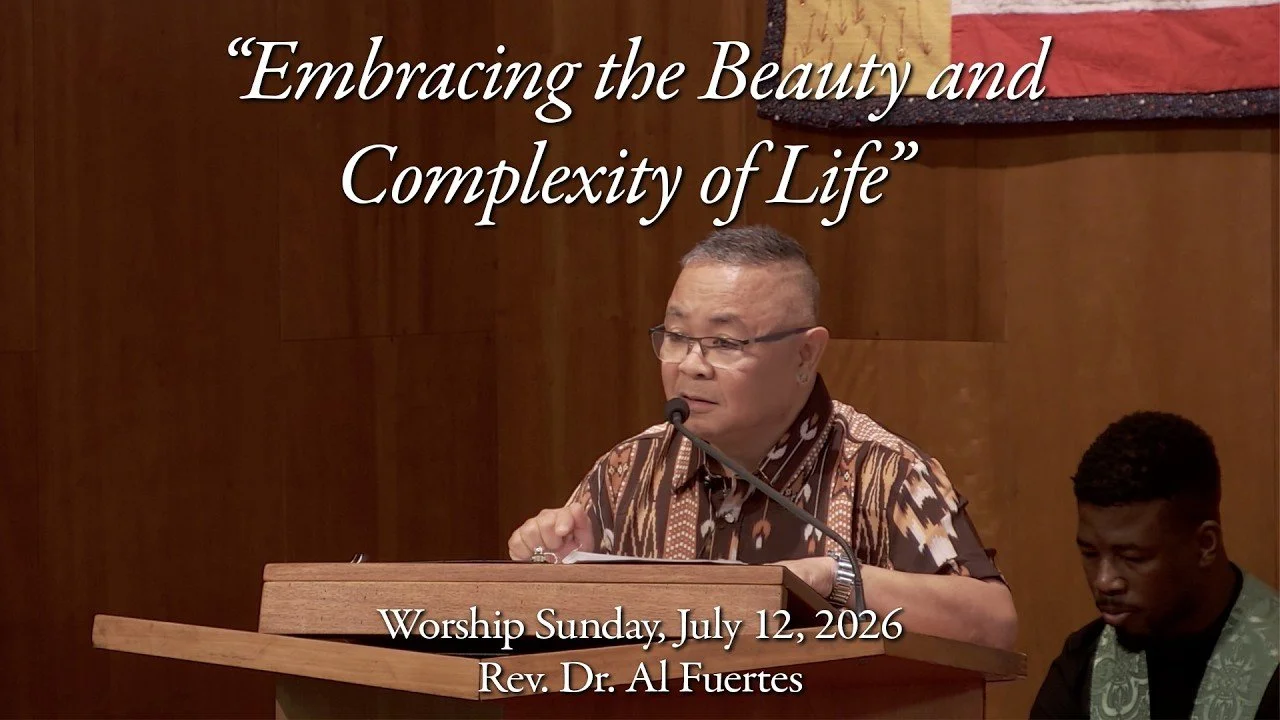 “Embracing the Beauty and Complexity of Life”

Worship Sunday, July 12, 2026
Rev. Dr. Al Fuertes